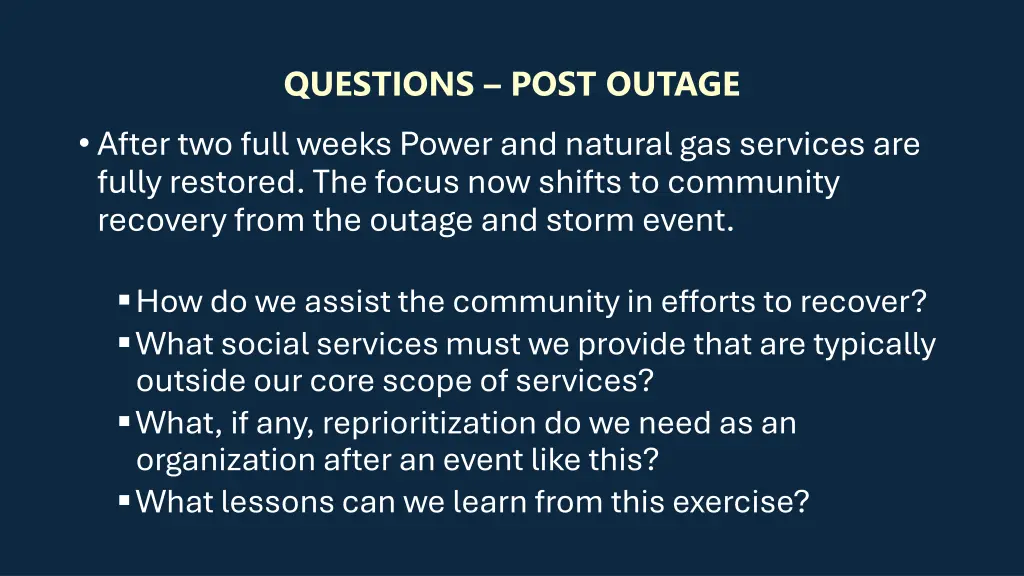 QUESTIONS – POST OUTAGE

• After two full weeks Power and natural gas services are fully restored. The focus now shifts to community recovery from the outage and storm event.

▪ How do we assist the community in efforts to recover?
▪ What social services must we provide that are typically outside our core scope of services?
▪ What, if any, reprioritization do we need as an organization after an event like this?
▪ What lessons can we learn from this exercise?